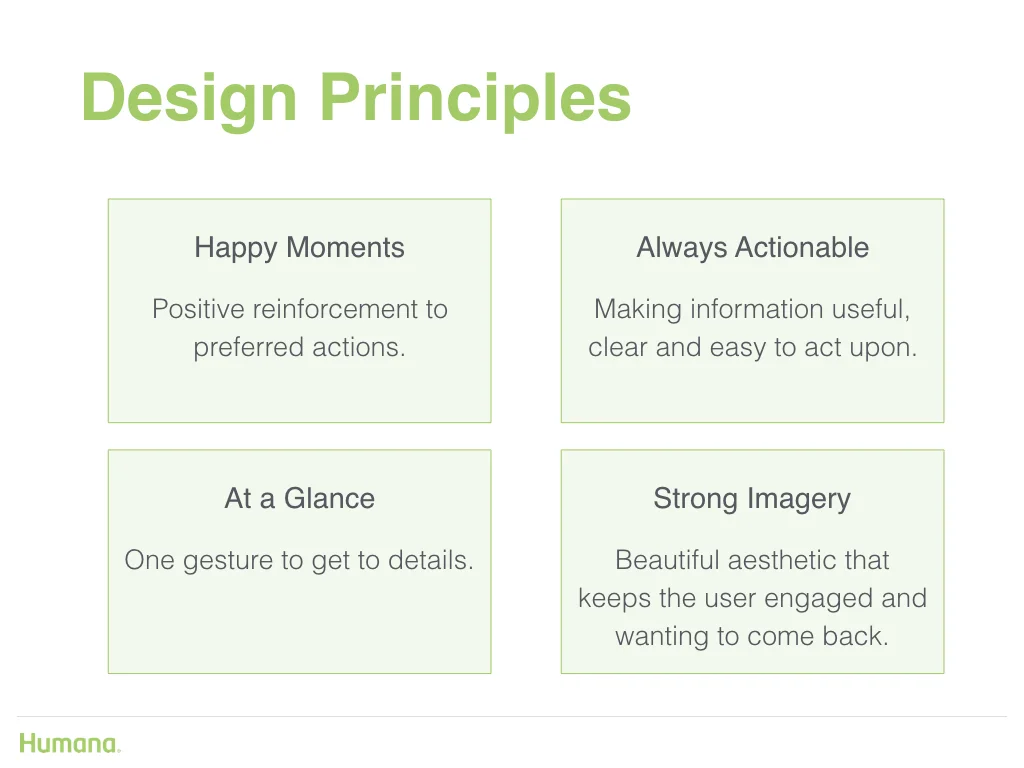 Design Principles

Happy Moments

Positive reinforcement to preferred actions.

Always Actionable

Making information useful, clear and easy to act upon.

At a Glance

One gesture to get to details.

Strong Imagery

Beautiful aesthetic that keeps the user engaged and wanting to come back.

Humana.